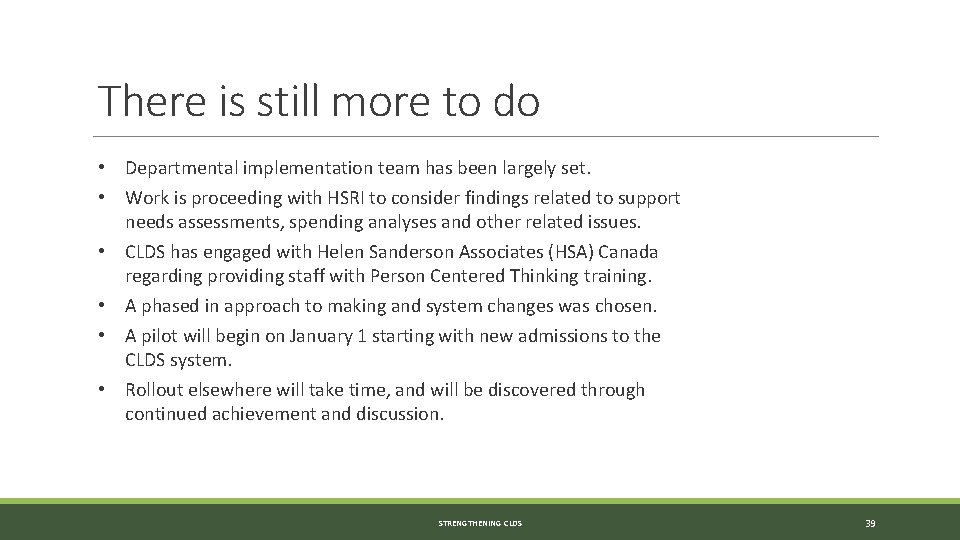 There is still more to do

• Departmental implementation team has been largely set.
• Work is proceeding with HSRI to consider findings related to support needs assessments, spending analyses and other related issues.
• CLDS has engaged with Helen Sanderson Associates (HSA) Canada regarding providing staff with Person Centered Thinking training.
• A phased in approach to making and system changes was chosen.
• A pilot will begin on January 1 starting with new admissions to the CLDS system.
• Rollout elsewhere will take time, and will be discovered through continued achievement and discussion.

STRENGTHENING CLDS

39